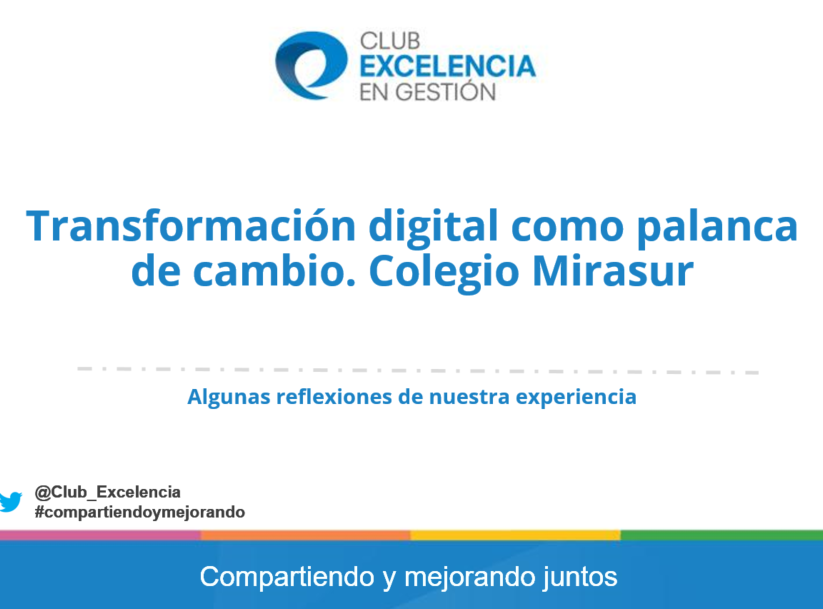 CLUB
EXCELENCIA
EN GESTIÓN

Transformación digital como palanca de cambio. Colegio Mirasur

Algunas reflexiones de nuestra experiencia

@Club_Excelencia
#compartiendoymejorando

Compartiendo y mejorando juntos